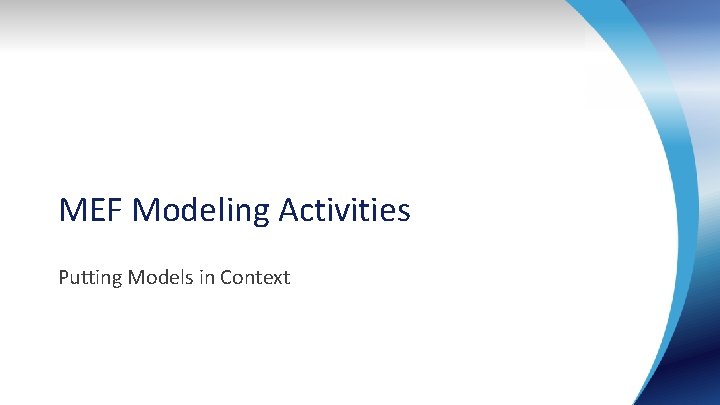 MEF Modeling Activities

Putting Models in Context